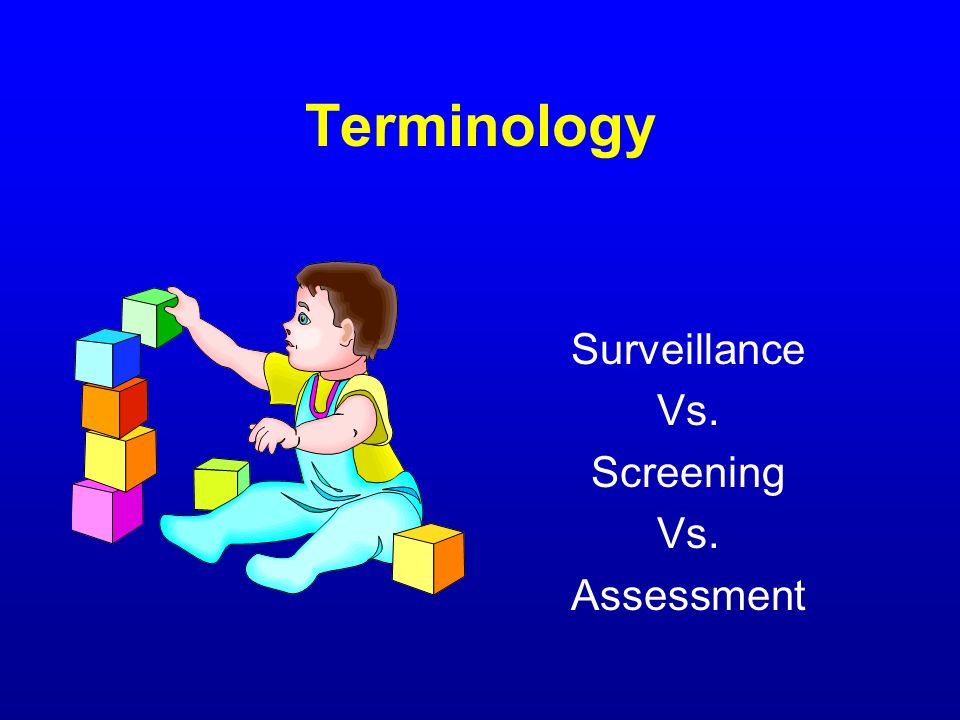 Terminology

Surveillance
Vs.
Screening
Vs.
Assessment